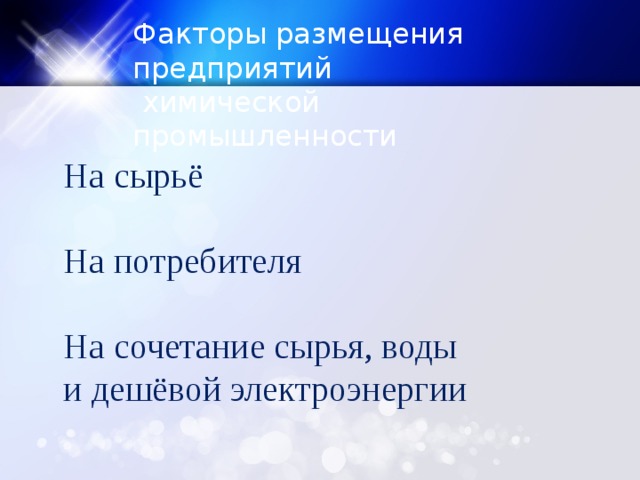 Факторы размещения предприятий химической промышленности

На сырьё

На потребителя

На сочетание сырья, воды и дешёвой электроэнергии